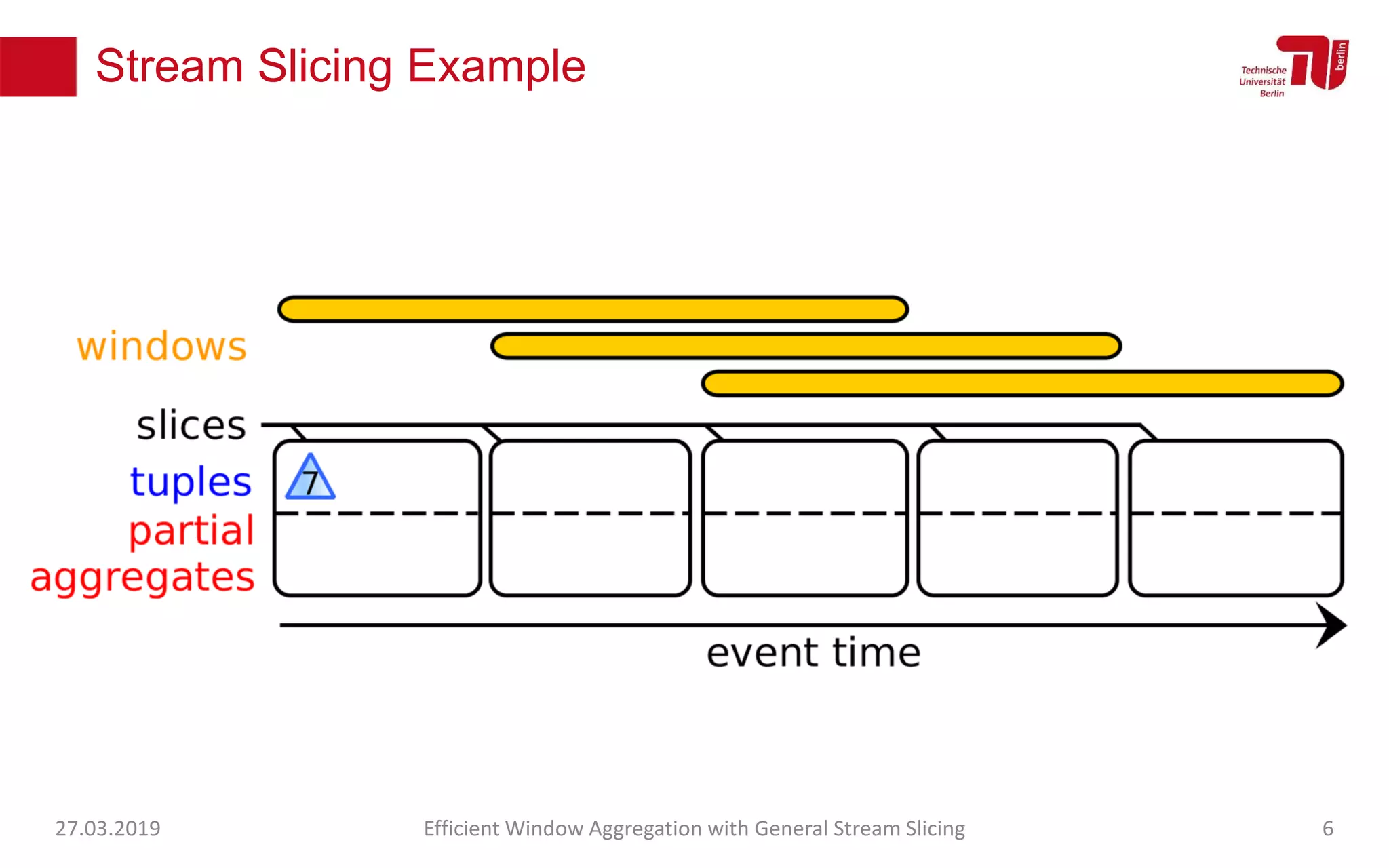 Stream Slicing Example

Technische Universität Berlin

berlin

windows

slices

tuples

partial aggregates

7

event time

27.03.2019

Efficient Window Aggregation with General Stream Slicing

6